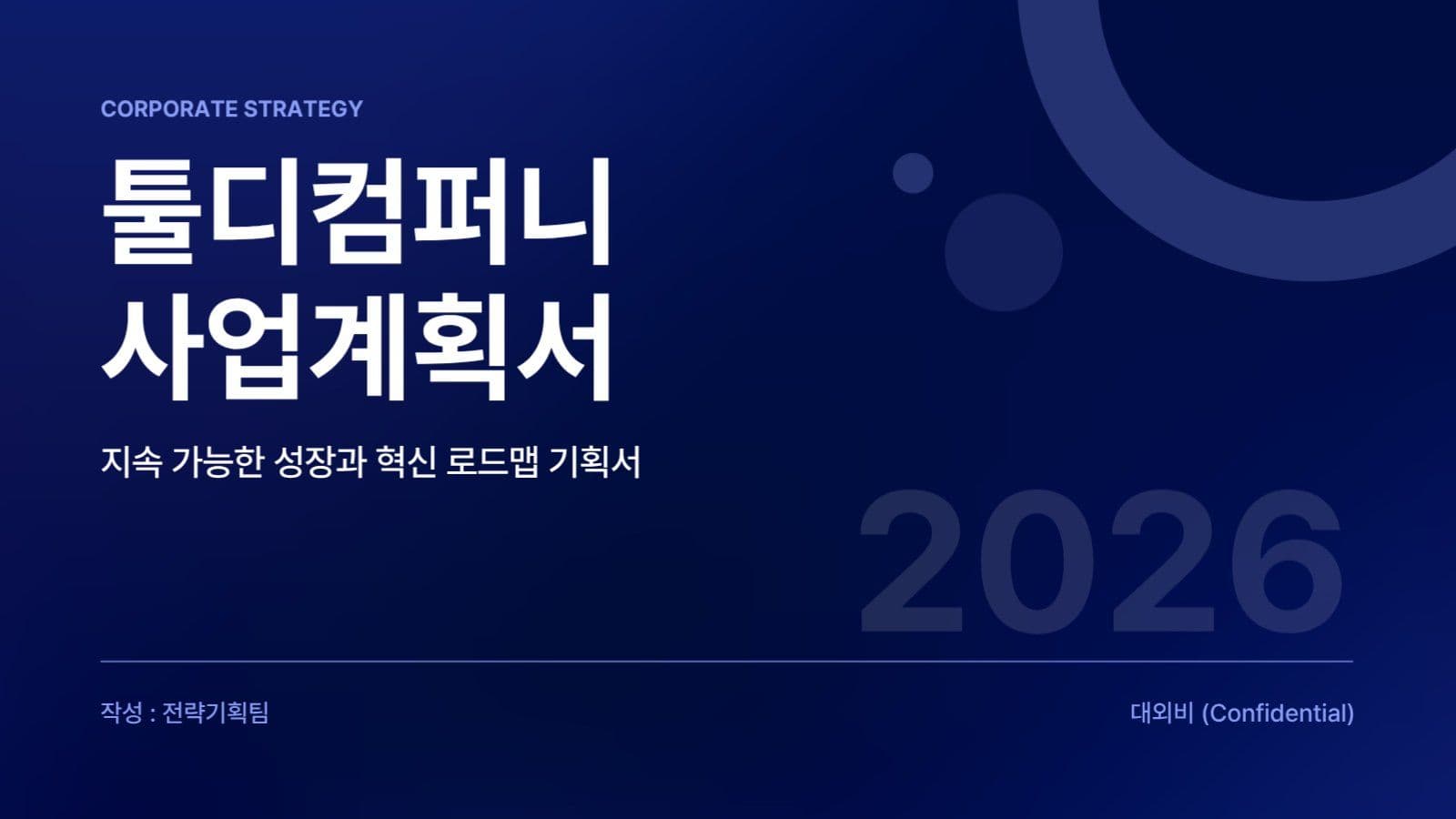 CORPORATE STRATEGY

툴디컴퍼니
사업계획서

지속 가능한 성장과 혁신 로드맵 기획서

2026

작성 : 전략기획팀

대외비 (Confidential)